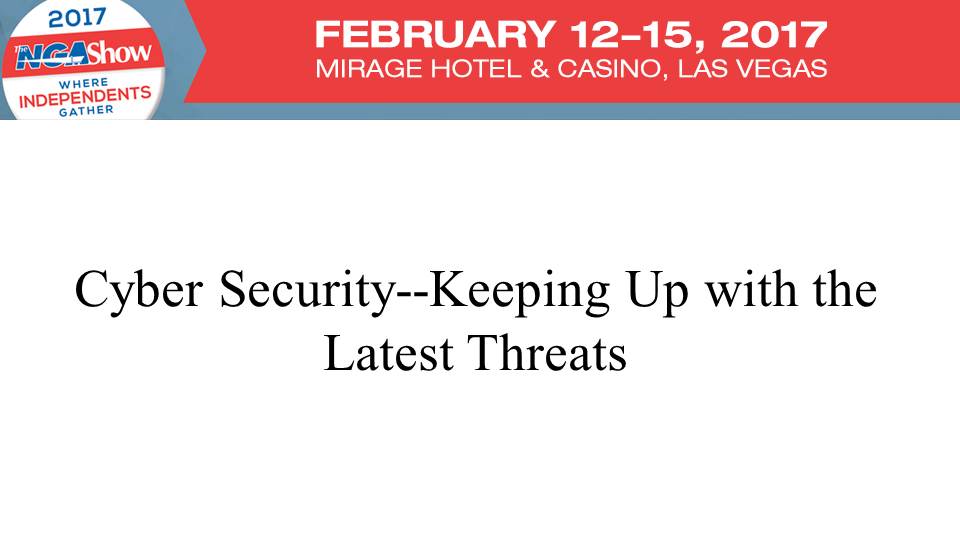 2017
The NGA Show
WHERE INDEPENDENTS GATHER

FEBRUARY 12–15, 2017
MIRAGE HOTEL & CASINO, LAS VEGAS

Cyber Security--Keeping Up with the Latest Threats